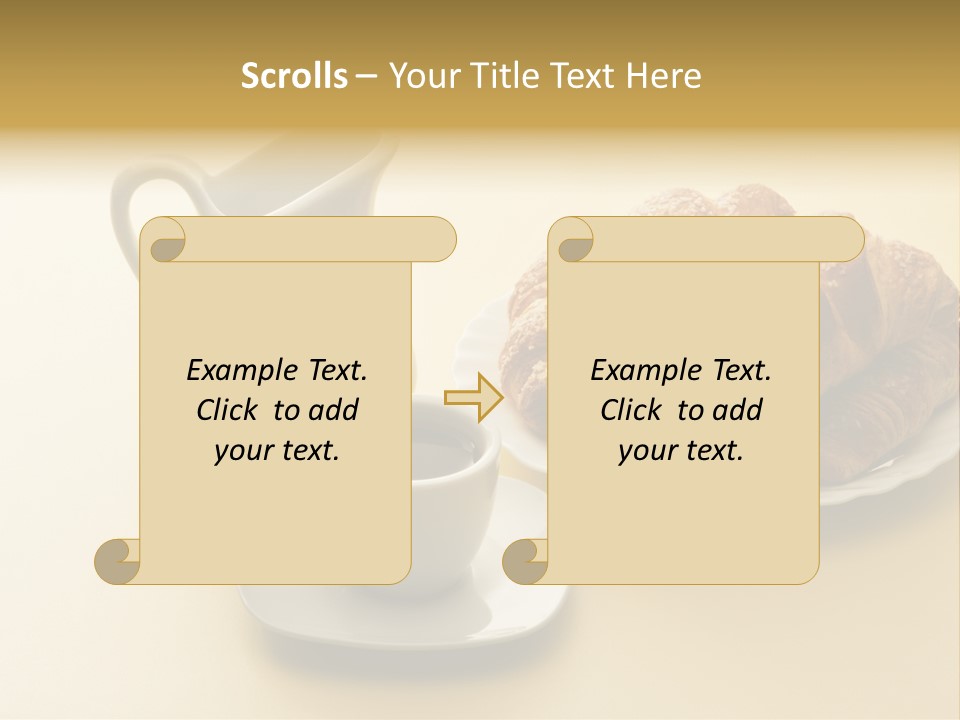 Scrolls – Your Title Text Here

Example Text. Click to add your text.

Example Text. Click to add your text.